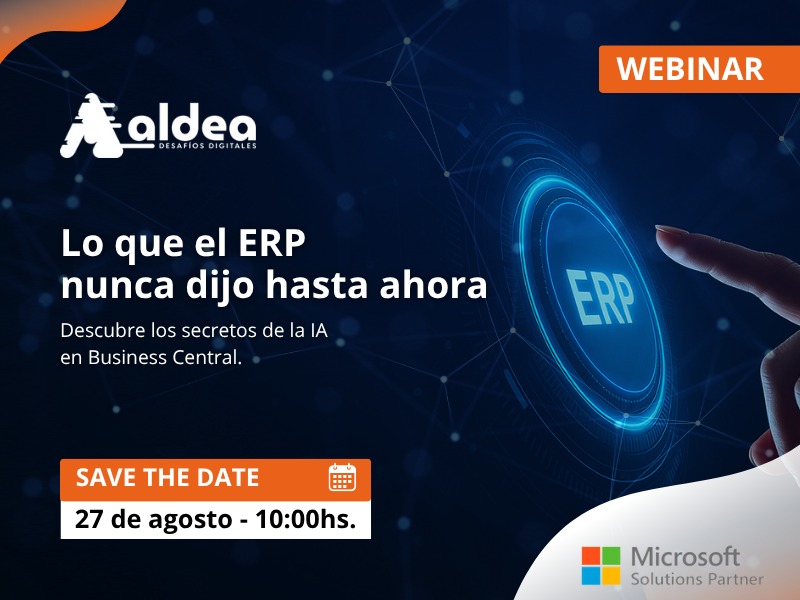 WEBINAR

aldea
DESAFÍOS DIGITALES

Lo que el ERP nunca dijo hasta ahora

Descubre los secretos de la IA en Business Central.

ERP

SAVE THE DATE

27 de agosto - 10:00hs.

Microsoft
Solutions Partner